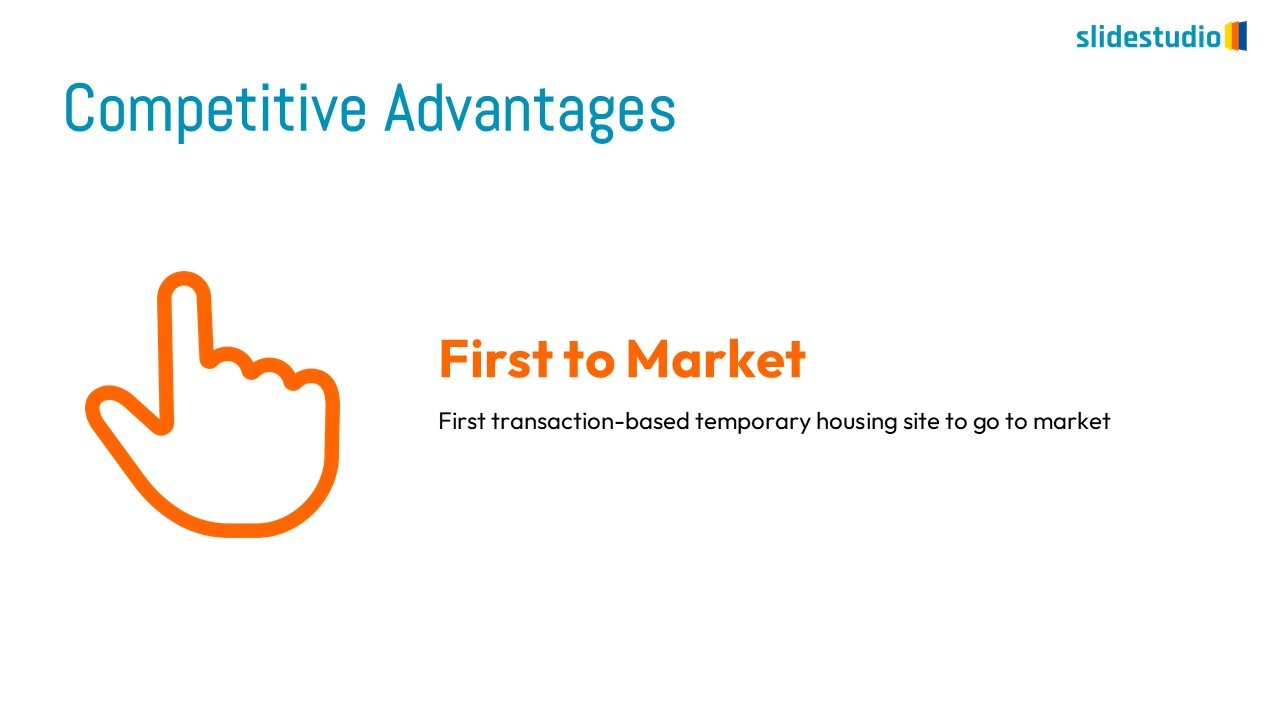 slidestudio

Competitive Advantages

First to Market

First transaction-based temporary housing site to go to market